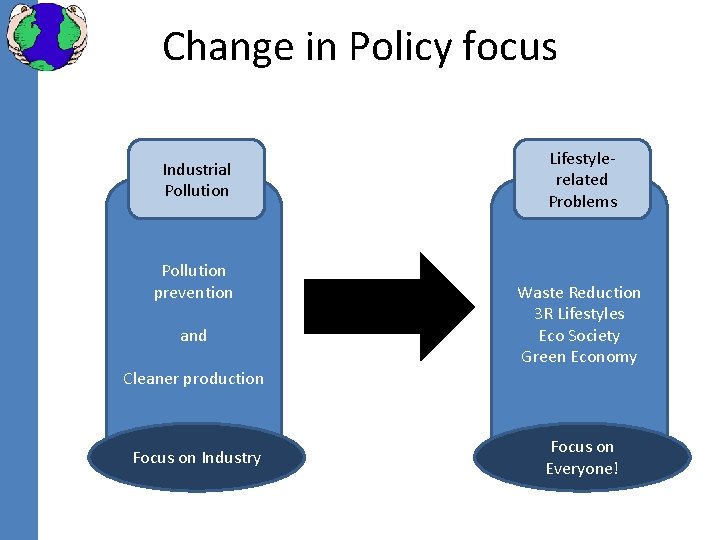 Change in Policy focus

Industrial Pollution

Pollution prevention

and

Cleaner production

Focus on Industry

Lifestyle-related Problems

Waste Reduction
3R Lifestyles
Eco Society
Green Economy

Focus on Everyone!